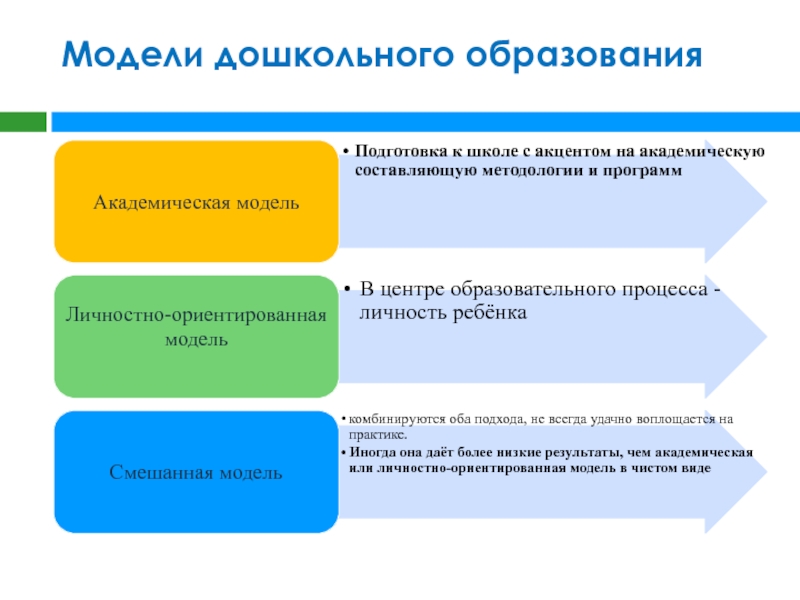 Модели дошкольного образования

Академическая модель

• Подготовка к школе с акцентом на академическую составляющую методологии и программ

Личностно-ориентированная модель

• В центре образовательного процесса - личность ребёнка

Смешанная модель

• комбинируются оба подхода, не всегда удачно воплощается на практике.
• Иногда она даёт более низкие результаты, чем академическая или личностно-ориентированная модель в чистом виде